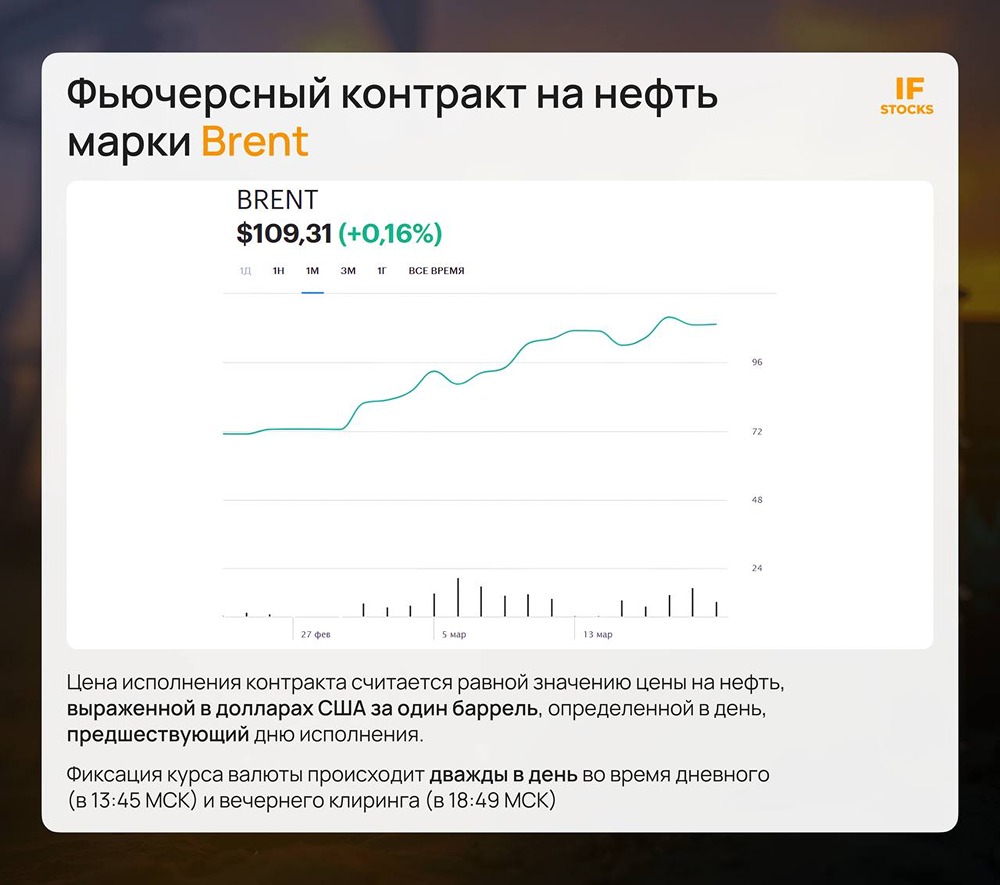 Фьючерсный контракт на нефть марки Brent

IF STOCKS

BRENT
$109,31 (+0,16%)

1Д 1Н 1М 3М 1Г ВСЕ ВРЕМЯ

96
72
48
24

27 фев 5 мар 13 мар

Цена исполнения контракта считается равной значению цены на нефть, выраженной в долларах США за один баррель, определенной в день, предшествующий дню исполнения.

Фиксация курса валюты происходит дважды в день во время дневного (в 13:45 МСК) и вечернего клиринга (в 18:49 МСК)